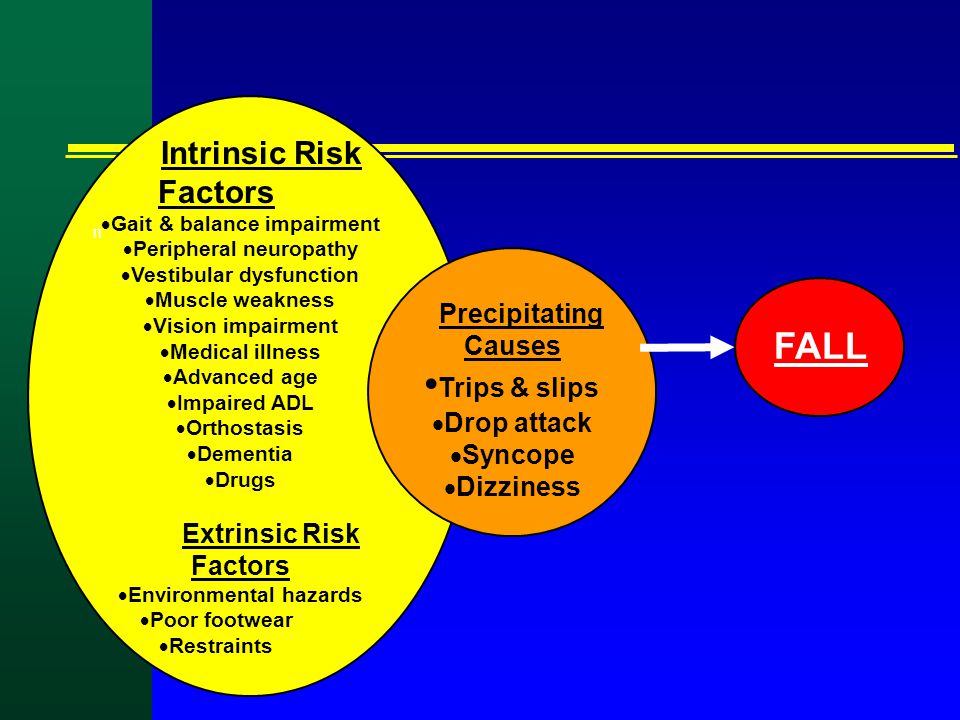 Intrinsic Risk Factors
•Gait & balance impairment
•Peripheral neuropathy
•Vestibular dysfunction
•Muscle weakness
•Vision impairment
•Medical illness
•Advanced age
•Impaired ADL
•Orthostasis
•Dementia
•Drugs

Extrinsic Risk Factors
•Environmental hazards
•Poor footwear
•Restraints

Precipitating Causes
•Trips & slips
•Drop attack
•Syncope
•Dizziness

FALL